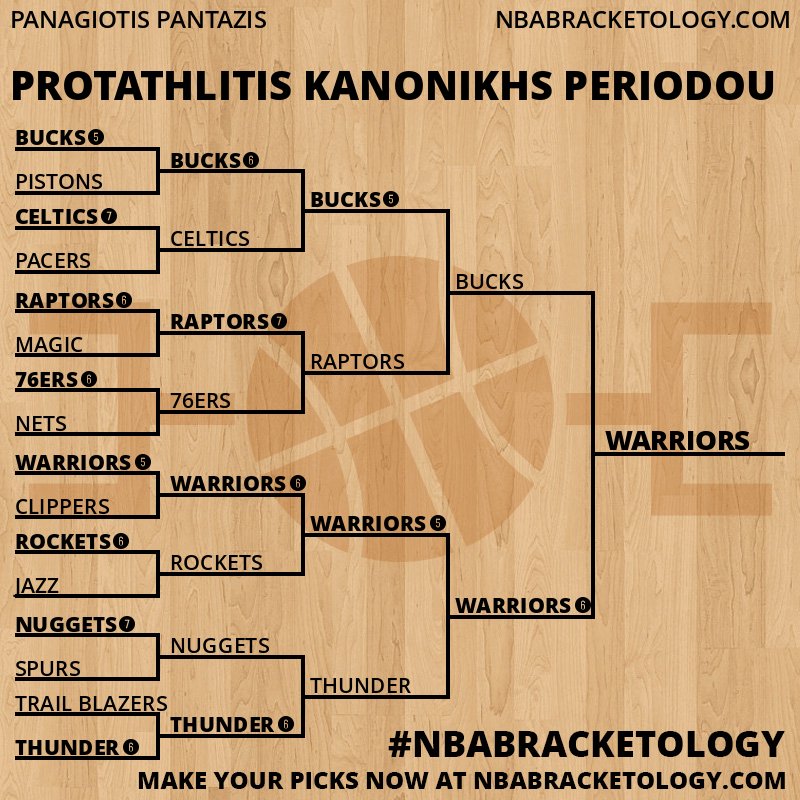 PANAGIOTIS PANTAZIS
NBABRACKETOLOGY.COM

PROTATHLITIS KANONIKHS PERIODOU

BUCKS 5
PISTONS
CELTICS 7
PACERS
RAPTORS 6
MAGIC
76ERS 6
NETS
WARRIORS 5
CLIPPERS
ROCKETS 6
JAZZ
NUGGETS 7
SPURS
TRAIL BLAZERS
THUNDER 6

BUCKS 6
CELTICS
RAPTORS 7
76ERS
WARRIORS 6
ROCKETS
NUGGETS
THUNDER 6

BUCKS 5
RAPTORS
WARRIORS 5
THUNDER

BUCKS
WARRIORS 6

WARRIORS

#NBABRACKETOLOGY
MAKE YOUR PICKS NOW AT NBABRACKETOLOGY.COM